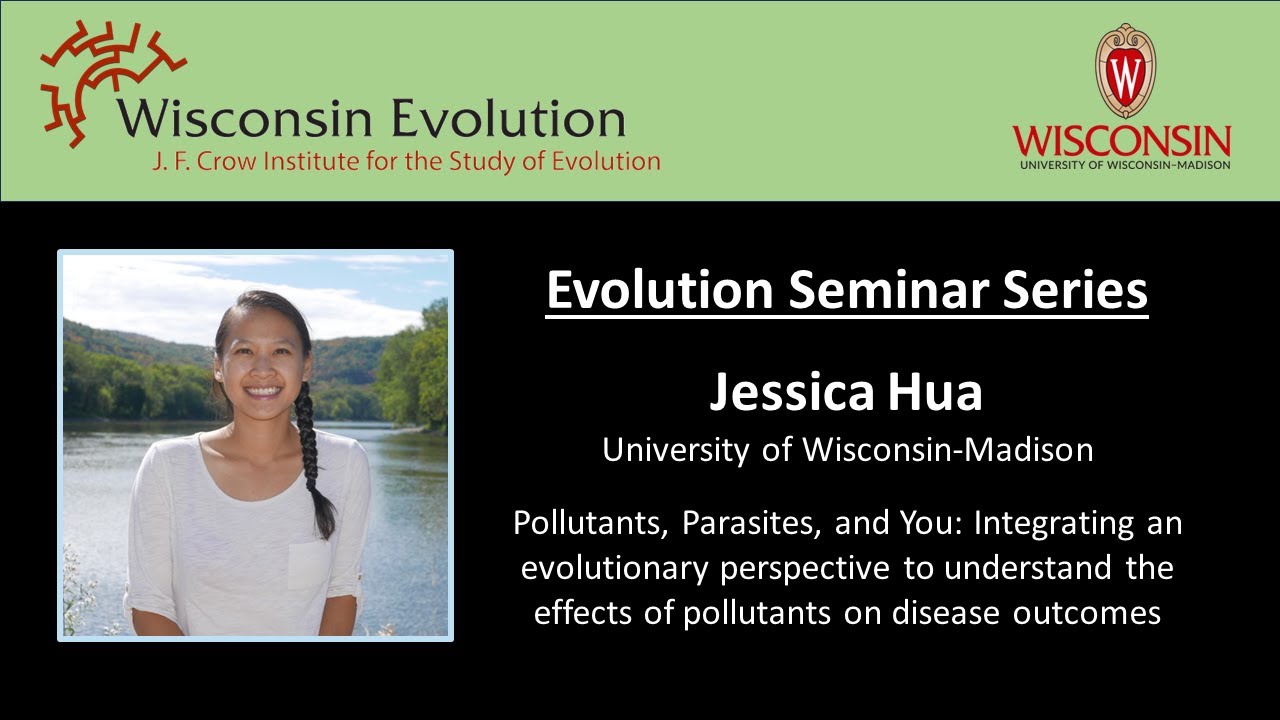 Wisconsin Evolution
J. F. Crow Institute for the Study of Evolution

W
WISCONSIN
UNIVERSITY OF WISCONSIN–MADISON

Evolution Seminar Series

Jessica Hua
University of Wisconsin-Madison

Pollutants, Parasites, and You: Integrating an evolutionary perspective to understand the effects of pollutants on disease outcomes